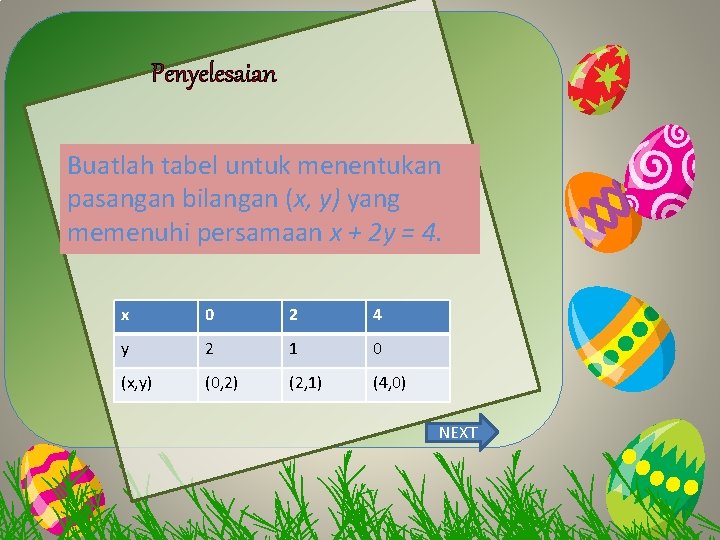 Penyelesaian

Buatlah tabel untuk menentukan pasangan bilangan $(x, y)$ yang memenuhi persamaan $x + 2y = 4$.

| x | 0 | 2 | 4 |
|---|---|---|---|
| y | 2 | 1 | 0 |
| (x,y) | (0,2) | (2,1) | (4,0) |

NEXT